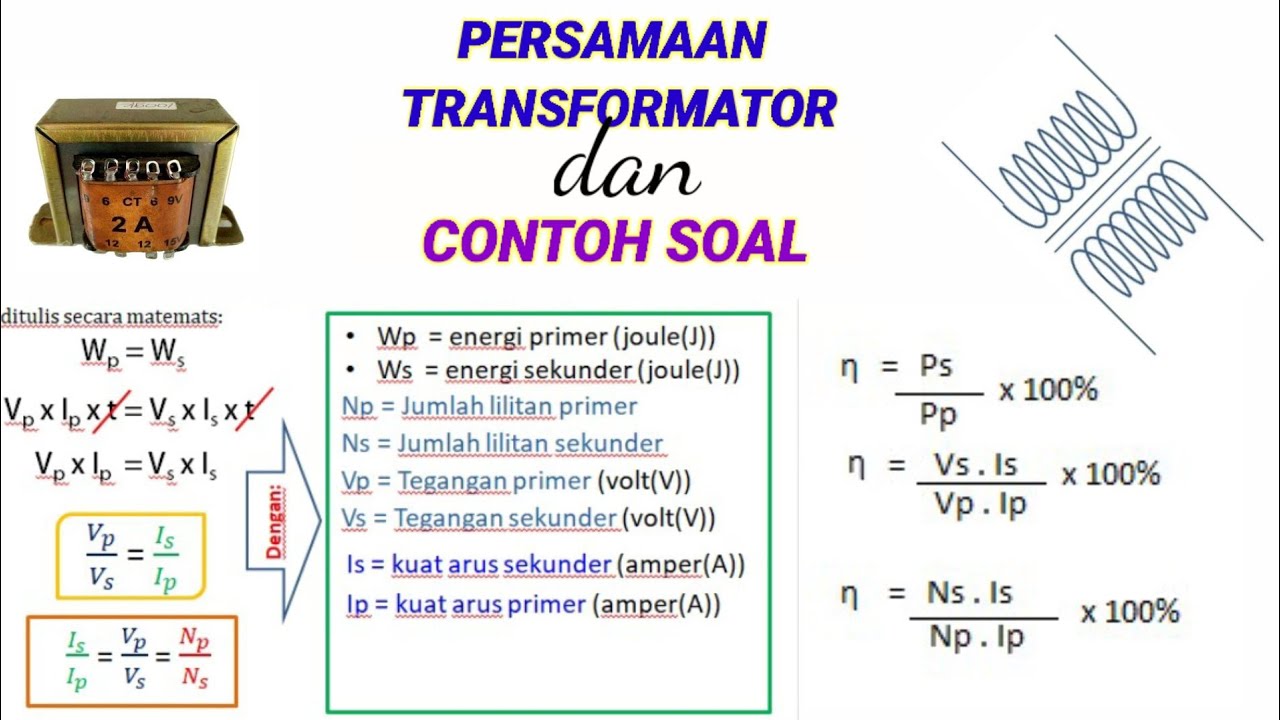 PERSAMAAN TRANSFORMATOR dan CONTOH SOAL

6 CT 6 9V
2 A
12 12 15

ditulis secara matemats:

$W_p = W_s$

$V_p \times I_p \times t = V_s \times I_s \times t$

$V_p \times I_p = V_s \times I_s$

$\frac{V_p}{V_s} = \frac{I_s}{I_p}$

$\frac{I_s}{I_p} = \frac{V_p}{V_s} = \frac{N_p}{N_s}$

Dengan:

• Wp = energi primer (joule(J))
• Ws = energi sekunder (joule(J))
Np = Jumlah lilitan primer
Ns = Jumlah lilitan sekunder
Vp = Tegangan primer (volt(V))
Vs = Tegangan sekunder (volt(V))
Is = kuat arus sekunder (amper(A))
Ip = kuat arus primer (amper(A))

$\eta = \frac{Ps}{Pp} \times 100\%$

$\eta = \frac{Vs . Is}{Vp . Ip} \times 100\%$

$\eta = \frac{Ns . Is}{Np . Ip} \times 100\%$